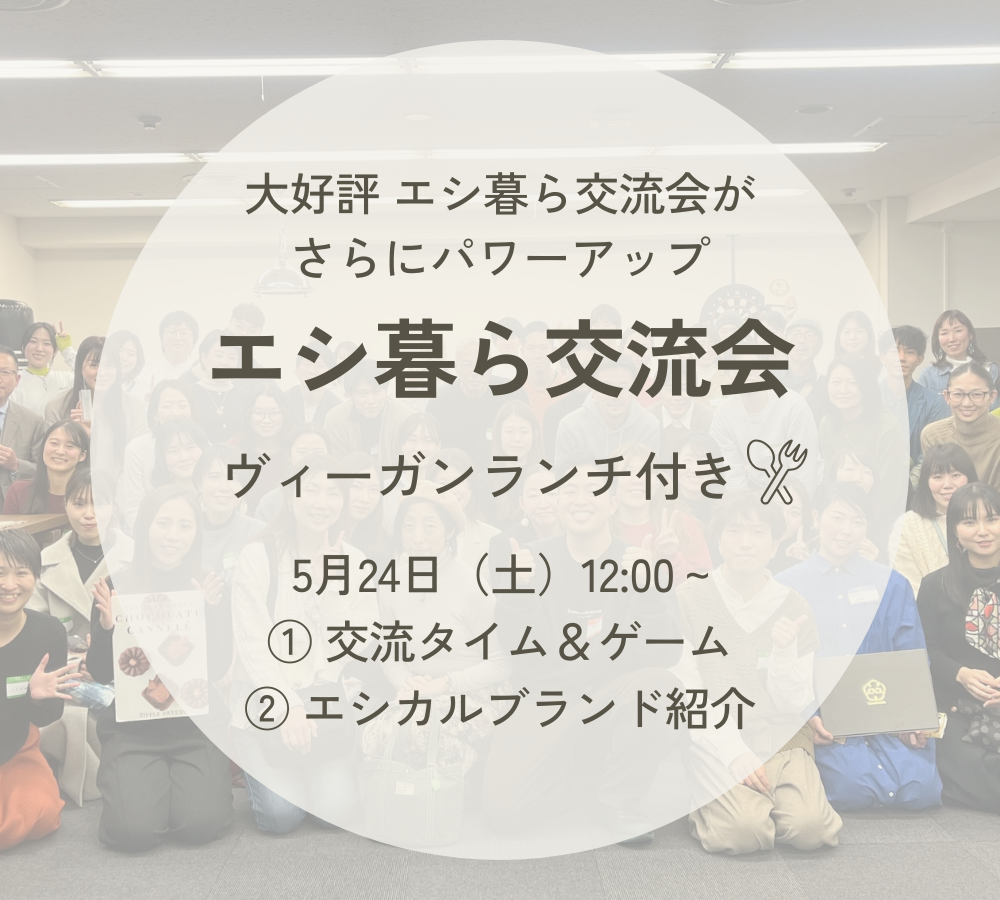 大好評 エシ暮ら交流会が
さらにパワーアップ

エシ暮ら交流会

ヴィーガンランチ付き

5月24日（土）12:00 ~
① 交流タイム＆ゲーム
② エシカルブランド紹介

CHOCOLATE CANNELE